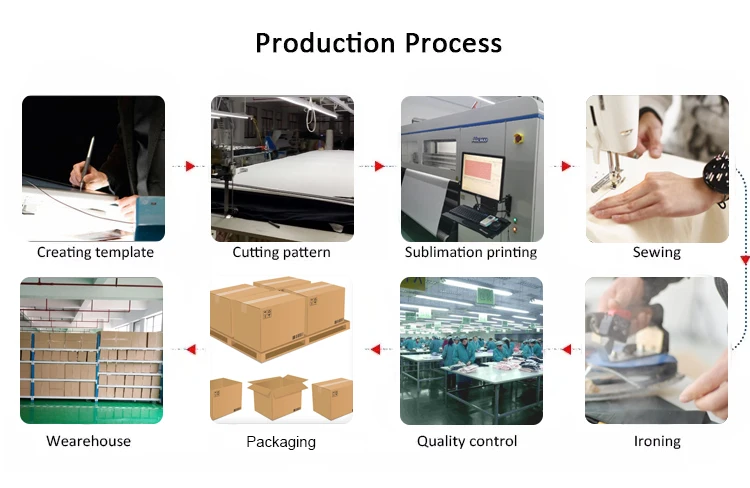 Production Process

Creating template

Cutting pattern

Sublimation printing

Sewing

Wearehouse

Packaging

Quality control

Ironing